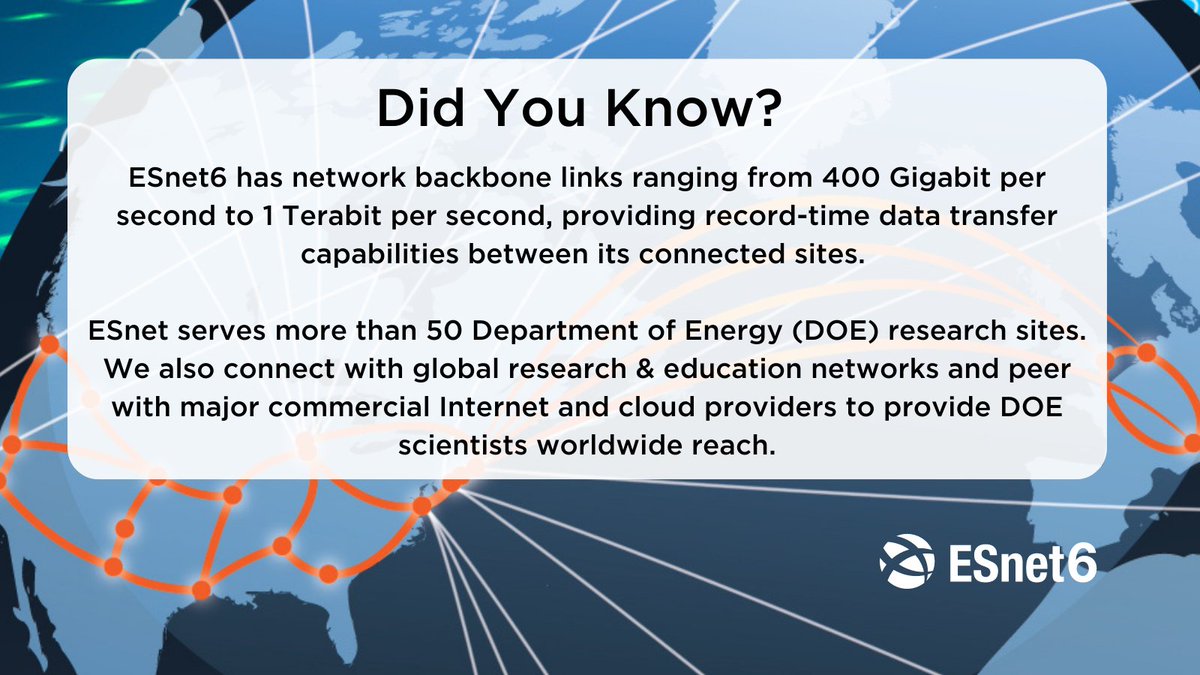 Did You Know?

ESnet6 has network backbone links ranging from 400 Gigabit per second to 1 Terabit per second, providing record-time data transfer capabilities between its connected sites.

ESnet serves more than 50 Department of Energy (DOE) research sites. We also connect with global research & education networks and peer with major commercial Internet and cloud providers to provide DOE scientists worldwide reach.

ESnet6